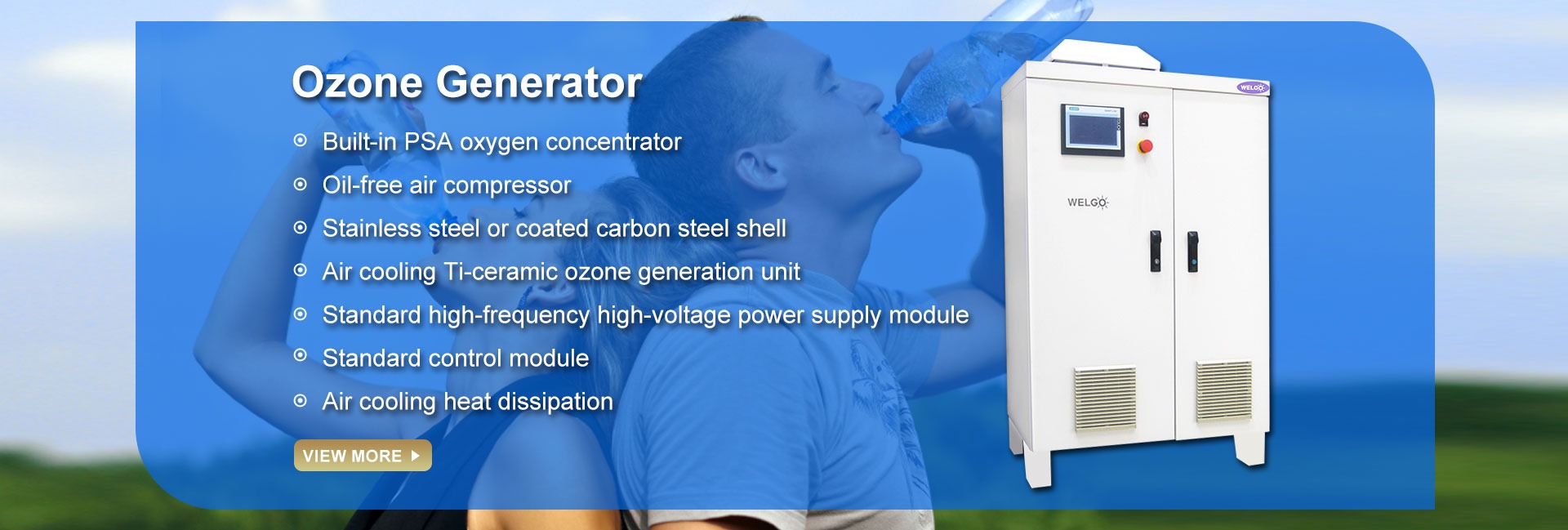 Ozone Generator

Built-in PSA oxygen concentrator

Oil-free air compressor

Stainless steel or coated carbon steel shell

Air cooling Ti-ceramic ozone generation unit

Standard high-frequency high-voltage power supply module

Standard control module

Air cooling heat dissipation

VIEW MORE

WELGO

WELGO